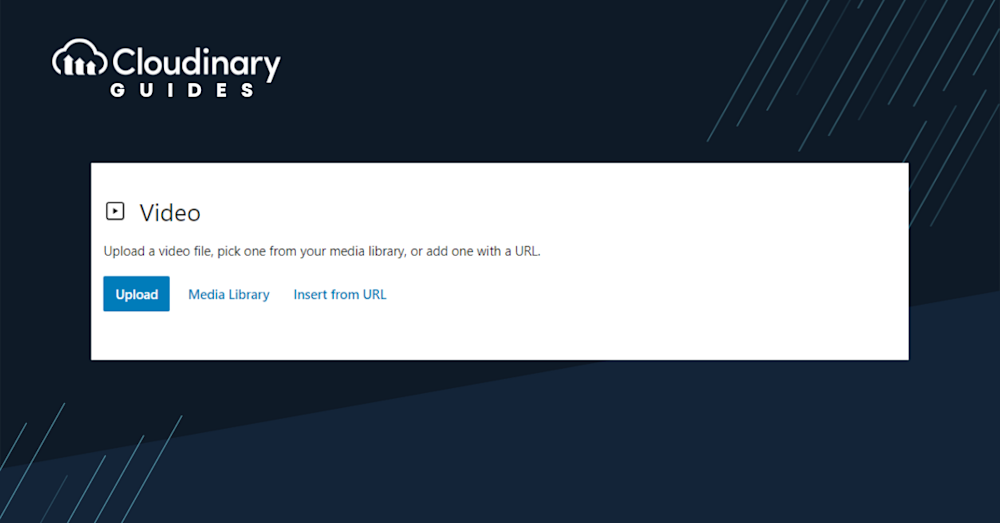 Cloudinary
GUIDES

Video

Upload a video file, pick one from your media library, or add one with a URL.

Upload Media Library Insert from URL